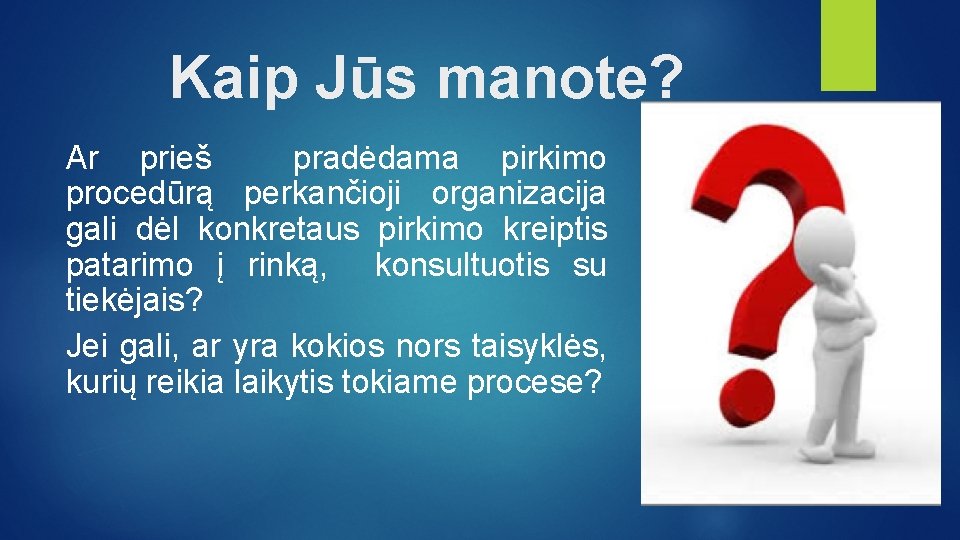 Kaip Jūs manote?

Ar prieš pradėdama pirkimo procedūrą perkančioji organizacija gali dėl konkretaus pirkimo kreiptis patarimo į rinką, konsultuotis su tiekėjais?

Jei gali, ar yra kokios nors taisyklės, kurių reikia laikytis tokiame procese?